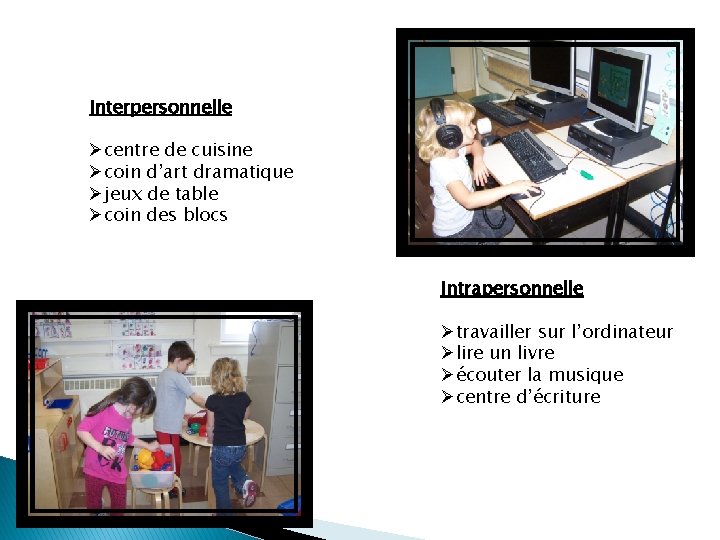 Interpersonnelle

➢centre de cuisine
➢coin d'art dramatique
➢jeux de table
➢coin des blocs

Intrapersonnelle

➢travailler sur l'ordinateur
➢lire un livre
➢écouter la musique
➢centre d'écriture